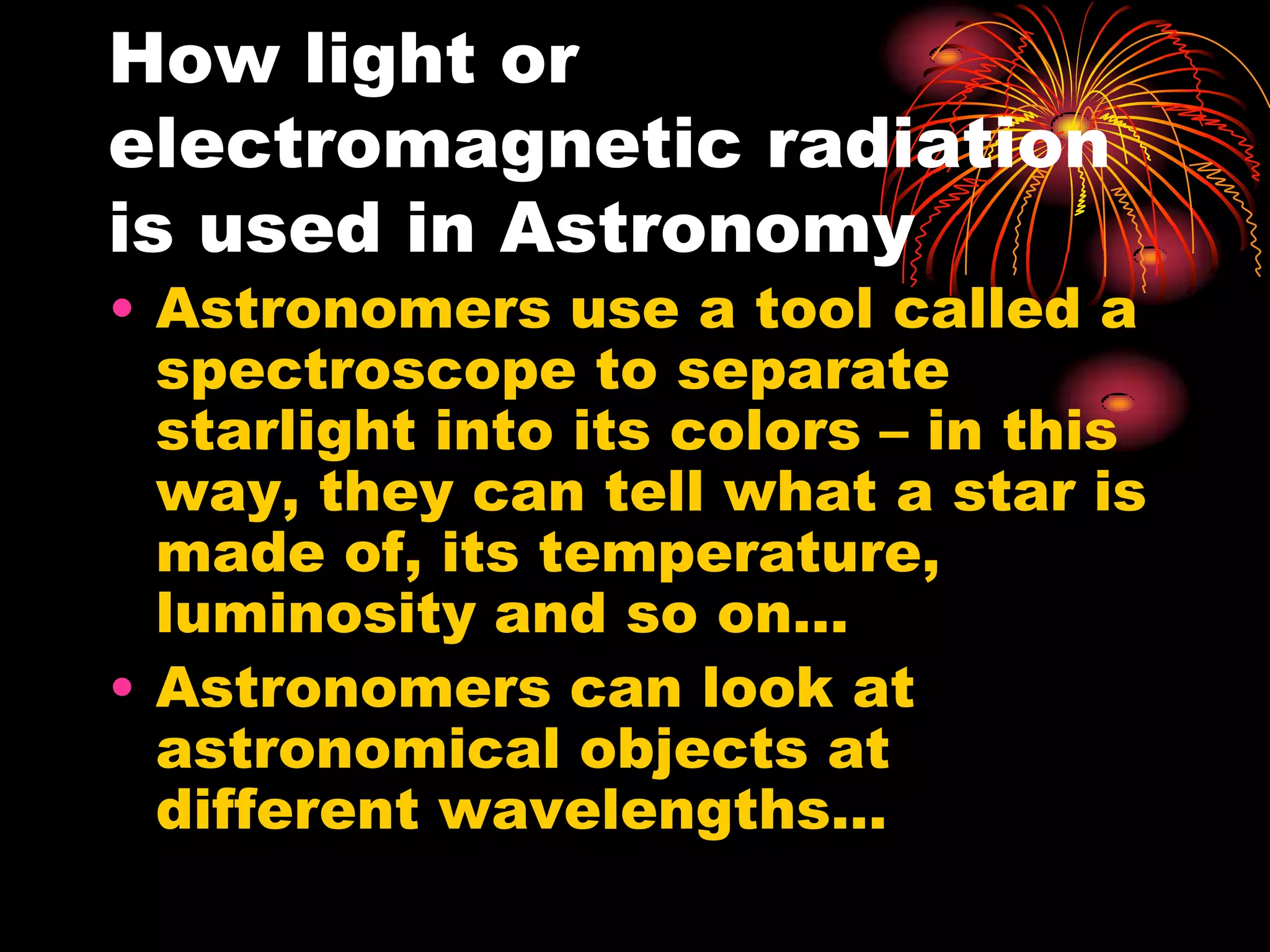 How light or electromagnetic radiation is used in Astronomy

• Astronomers use a tool called a spectroscope to separate starlight into its colors – in this way, they can tell what a star is made of, its temperature, luminosity and so on…
• Astronomers can look at astronomical objects at different wavelengths…